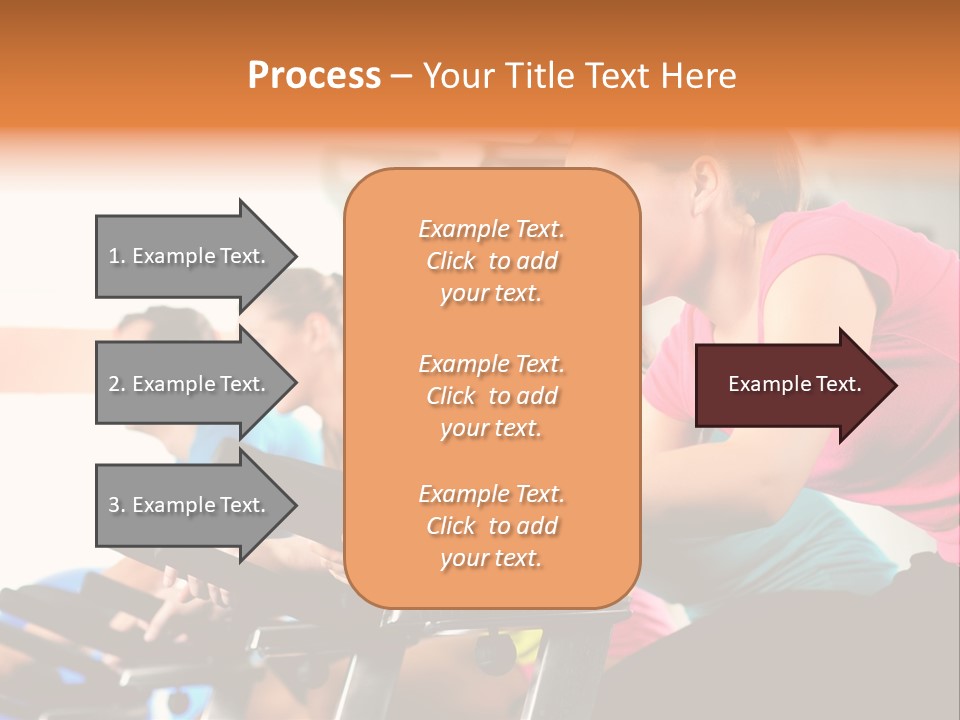 Process – Your Title Text Here

1. Example Text.

2. Example Text.

3. Example Text.

Example Text. Click to add your text.

Example Text. Click to add your text.

Example Text. Click to add your text.

Example Text.